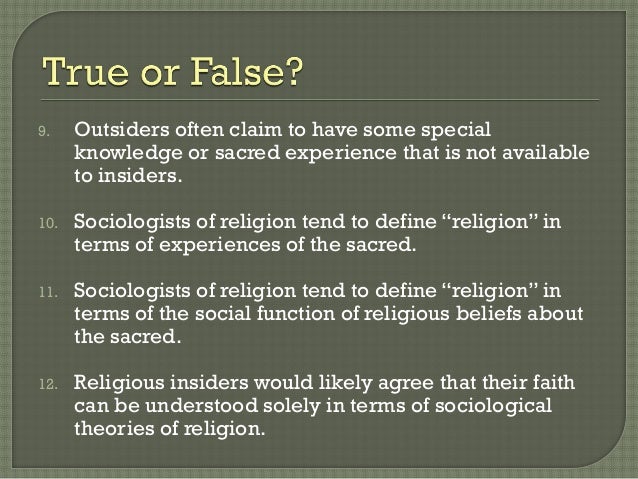 True or False?

9. Outsiders often claim to have some special knowledge or sacred experience that is not available to insiders.

10. Sociologists of religion tend to define “religion” in terms of experiences of the sacred.

11. Sociologists of religion tend to define “religion” in terms of the social function of religious beliefs about the sacred.

12. Religious insiders would likely agree that their faith can be understood solely in terms of sociological theories of religion.